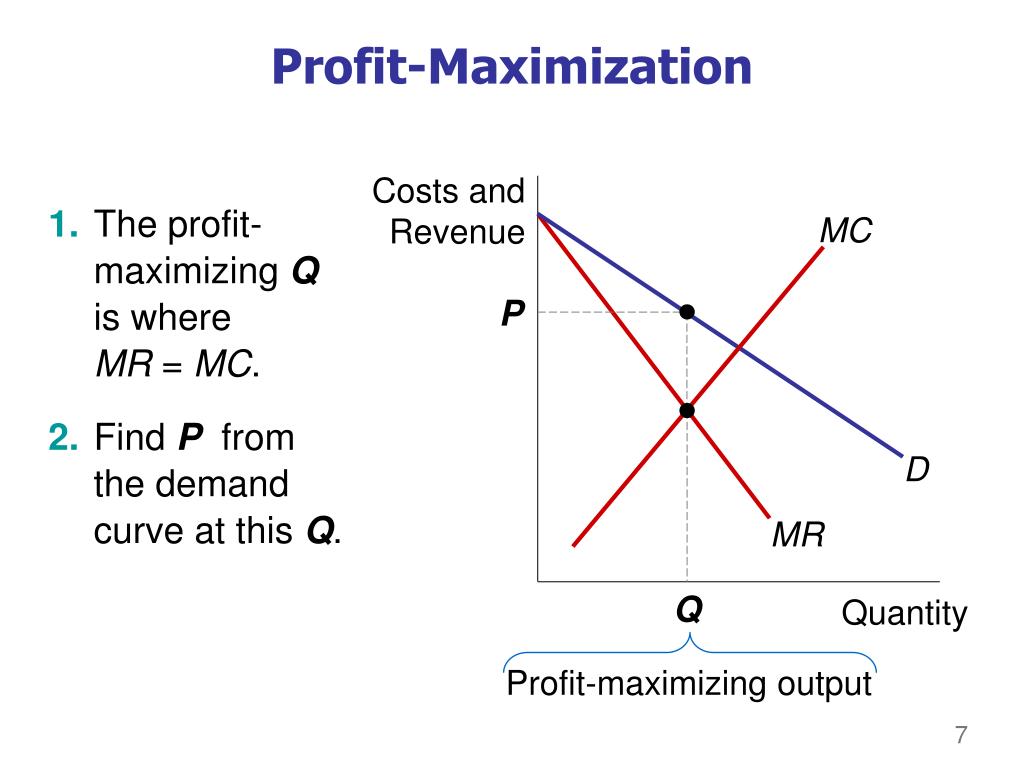 Profit-Maximization

1. The profit-maximizing Q is where MR = MC.

2. Find P from the demand curve at this Q.

Costs and Revenue

MC

P

D

MR

Q

Quantity

Profit-maximizing output

7